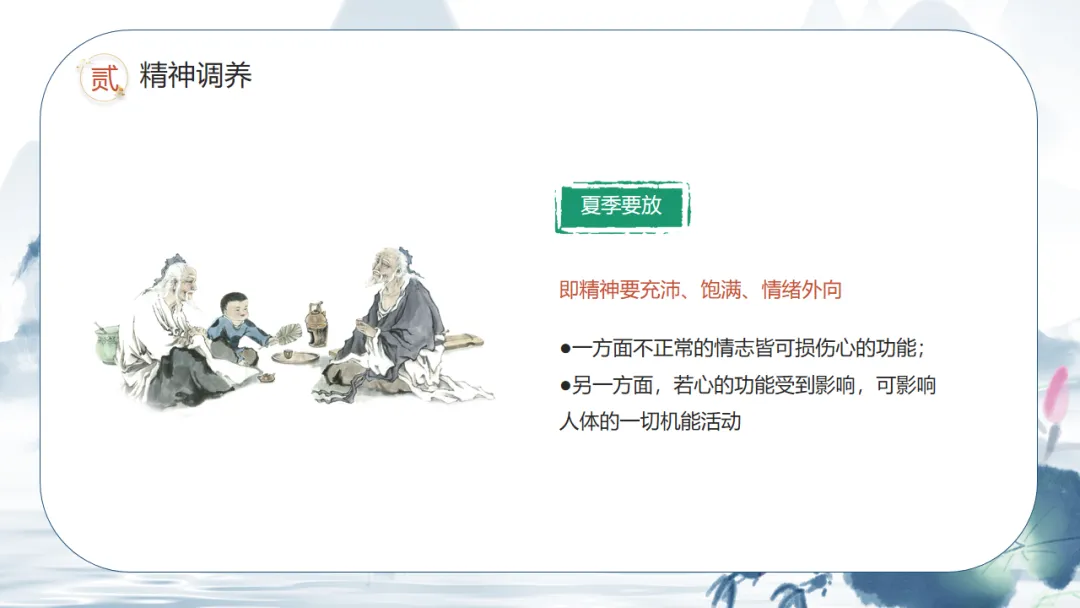 贰 精神调养

夏季要放

即精神要充沛、饱满、情绪外向

●一方面不正常的情志皆可损伤心的功能；
●另一方面，若心的功能受到影响，可影响人体的一切机能活动